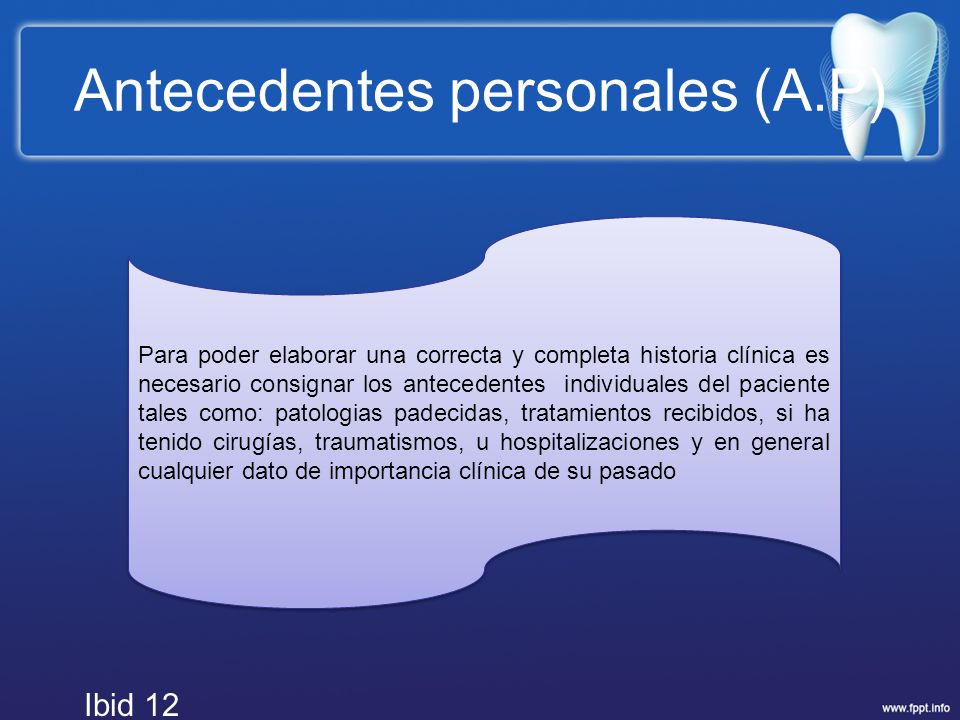 Antecedentes personales (A.P)

Para poder elaborar una correcta y completa historia clínica es necesario consignar los antecedentes  individuales del paciente tales como: patologias padecidas, tratamientos recibidos, si ha tenido cirugías, traumatismos, u hospitalizaciones y en general cualquier dato de importancia clínica de su pasado

Ibid 12

www.fppt.info